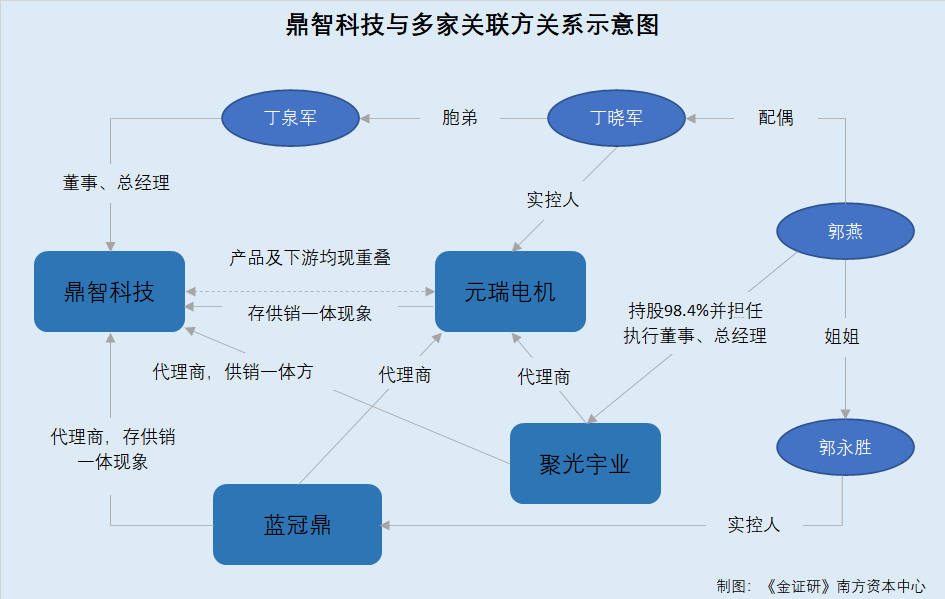 鼎智科技与多家关联方关系示意图

丁泉军

胞弟

丁晓军

配偶

董事、总经理

实控人

郭燕

产品及下游均现重叠

鼎智科技

元瑞电机

存供销一体现象

持股98.4%并担任执行董事、总经理

姐姐

代理商，供销一体方

代理商

代理商

代理商，存供销一体现象

聚光宇业

郭永胜

蓝冠鼎

实控人

制图：《金证研》南方资本中心